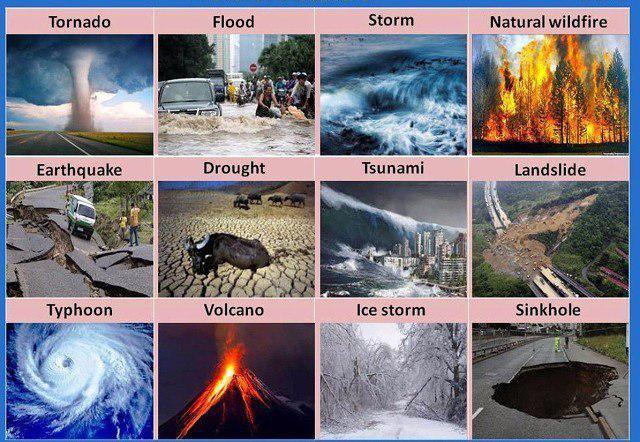 Tornado
Flood
Storm
Natural wildfire
Earthquake
Drought
Tsunami
Landslide
Typhoon
Volcano
Ice storm
Sinkhole